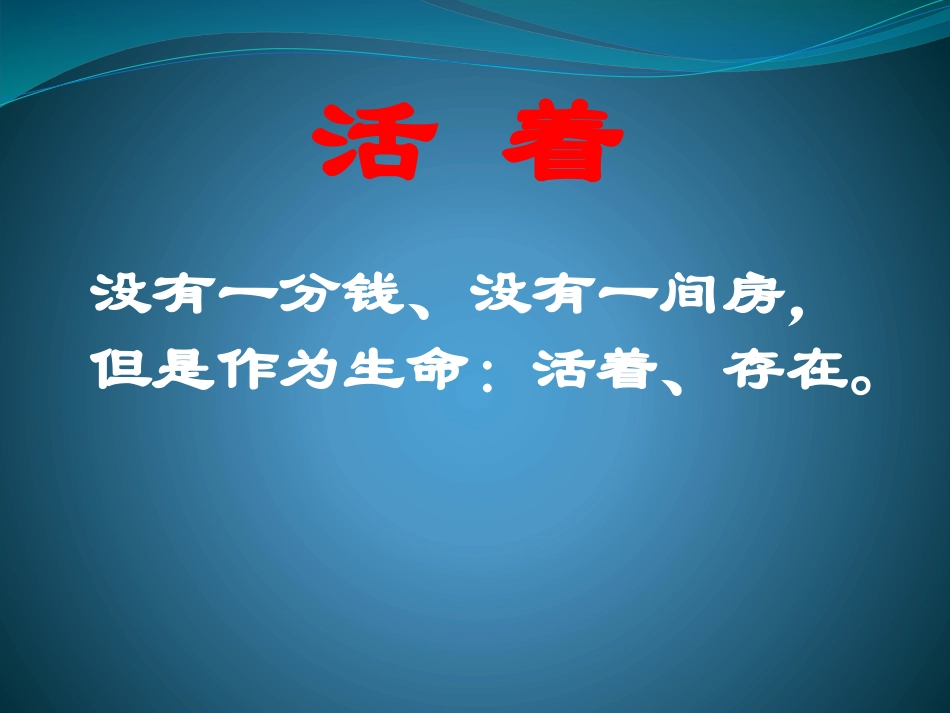 活 着

没有一分钱、没有一间房，但是作为生命：活着、存在。